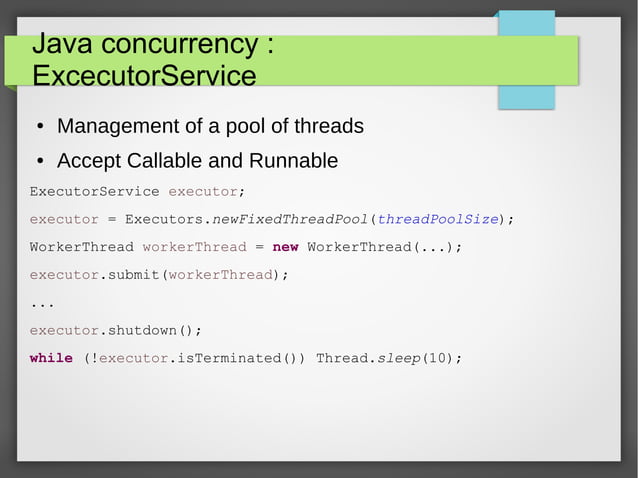 Java concurrency : ExcecutorService

• Management of a pool of threads
• Accept Callable and Runnable

ExecutorService executor;

executor = Executors.newFixedThreadPool(threadPoolSize);

WorkerThread workerThread = new WorkerThread(...);

executor.submit(workerThread);

...

executor.shutdown();

while (!executor.isTerminated()) Thread.sleep(10);